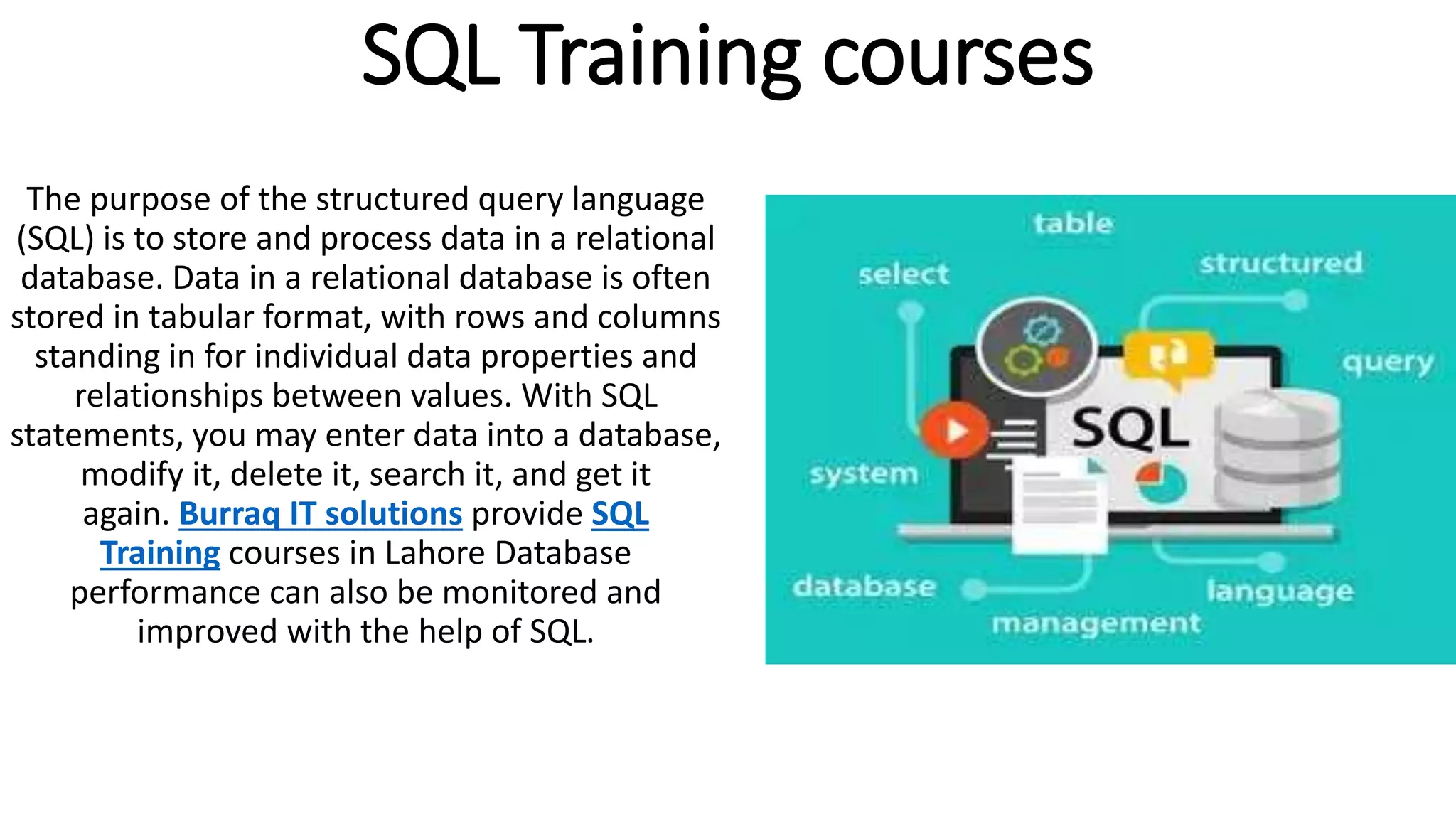 SQL Training courses

The purpose of the structured query language (SQL) is to store and process data in a relational database. Data in a relational database is often stored in tabular format, with rows and columns standing in for individual data properties and relationships between values. With SQL statements, you may enter data into a database, modify it, delete it, search it, and get it again. Burraq IT solutions provide SQL Training courses in Lahore Database performance can also be monitored and improved with the help of SQL.

table
select
structured
query
SQL
system
database
language
management